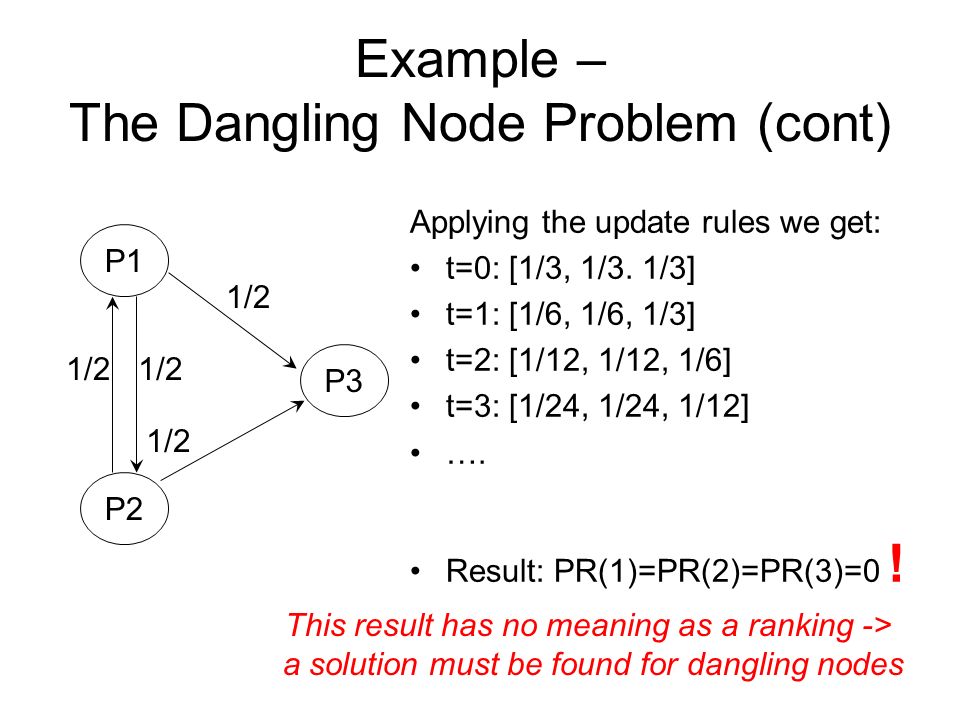 Example –
The Dangling Node Problem (cont)

P1
1/2
1/2 1/2
P3
1/2
P2

Applying the update rules we get:
• t=0: [1/3, 1/3. 1/3]
• t=1: [1/6, 1/6, 1/3]
• t=2: [1/12, 1/12, 1/6]
• t=3: [1/24, 1/24, 1/12]
• ….

• Result: PR(1)=PR(2)=PR(3)=0 !

This result has no meaning as a ranking -> a solution must be found for dangling nodes